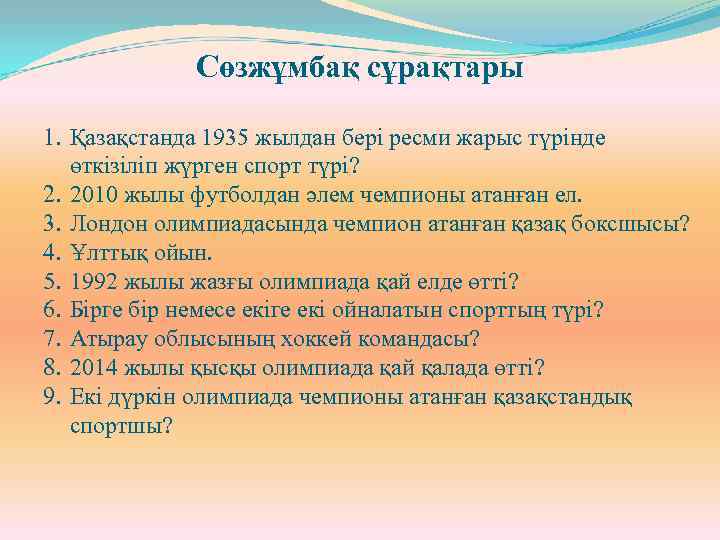 Сөзжұмбақ сұрақтары

1. Қазақстанда 1935 жылдан бері ресми жарыс түрінде өткізіліп жүрген спорт түрі?
2. 2010 жылы футболдан әлем чемпионы атанған ел.
3. Лондон олимпиадасында чемпион атанған қазақ боксшысы?
4. Ұлттық ойын.
5. 1992 жылы жазғы олимпиада қай елде өтті?
6. Бірге бір немесе екіге екі ойналатын спорттың түрі?
7. Атырау облысының хоккей командасы?
8. 2014 жылы қысқы олимпиада қай қалада өтті?
9. Екі дүркін олимпиада чемпионы атанған қазақстандық спортшы?